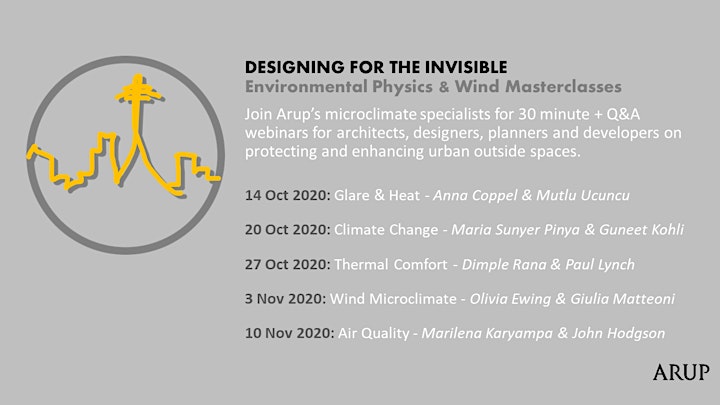 DESIGNING FOR THE INVISIBLE
Environmental Physics & Wind Masterclasses

Join Arup's microclimate specialists for 30 minute + Q&A webinars for architects, designers, planners and developers on protecting and enhancing urban outside spaces.

14 Oct 2020: Glare & Heat - Anna Coppel & Mutlu Ucuncu

20 Oct 2020: Climate Change - Maria Sunyer Pinya & Guneet Kohli

27 Oct 2020: Thermal Comfort - Dimple Rana & Paul Lynch

3 Nov 2020: Wind Microclimate - Olivia Ewing & Giulia Matteoni

10 Nov 2020: Air Quality - Marilena Karyampa & John Hodgson

ARUP